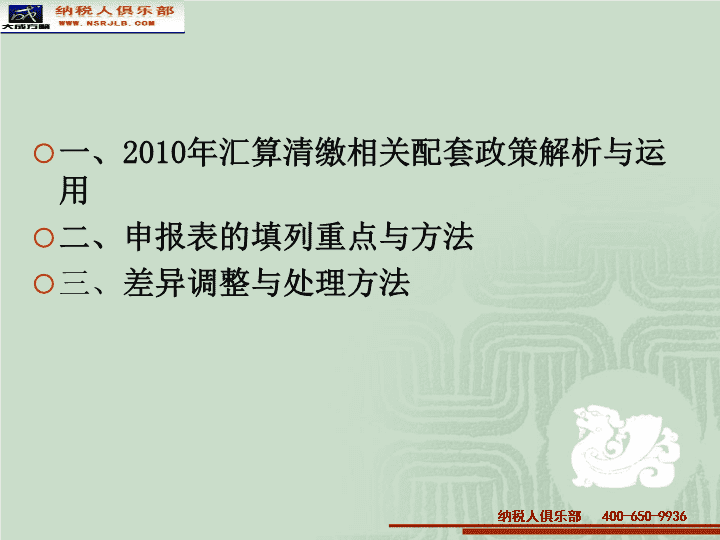 大成方略 纳税人俱乐部 WWW.NSRJLB.COM

一、2010年汇算清缴相关配套政策解析与运用

二、申报表的填列重点与方法

三、差异调整与处理方法

纳税人俱乐部 400-650-9936